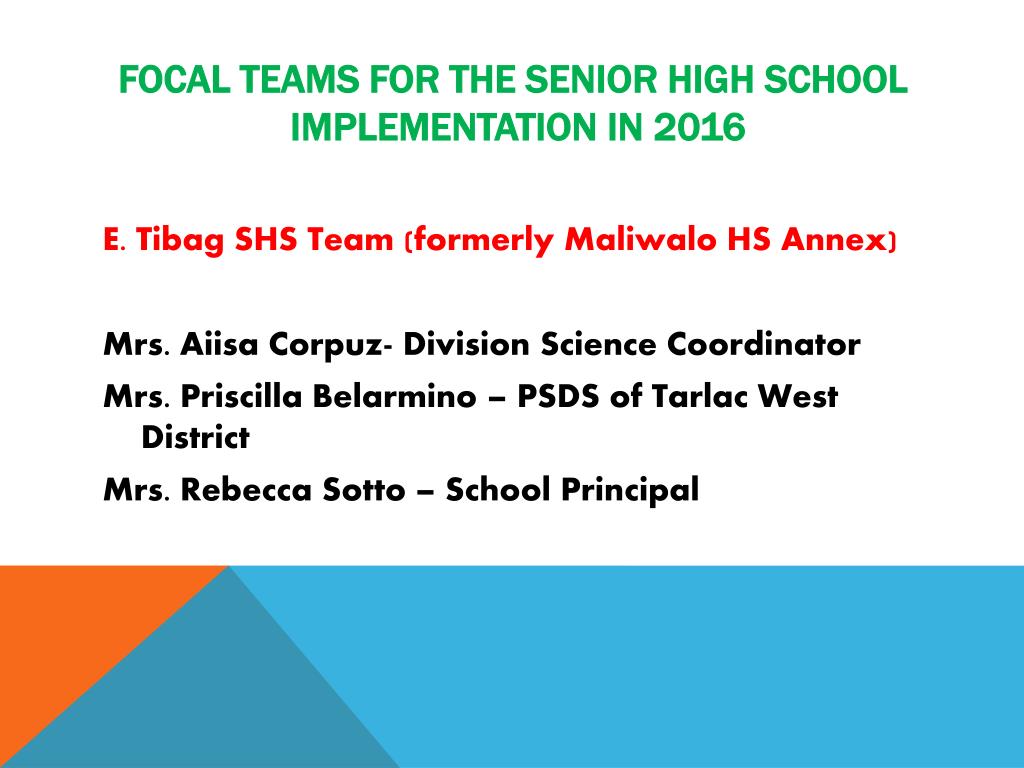 FOCAL TEAMS FOR THE SENIOR HIGH SCHOOL IMPLEMENTATION IN 2016

E. Tibag SHS Team (formerly Maliwalo HS Annex)

Mrs. Aiisa Corpuz- Division Science Coordinator
Mrs. Priscilla Belarmino – PSDS of Tarlac West District
Mrs. Rebecca Sotto – School Principal